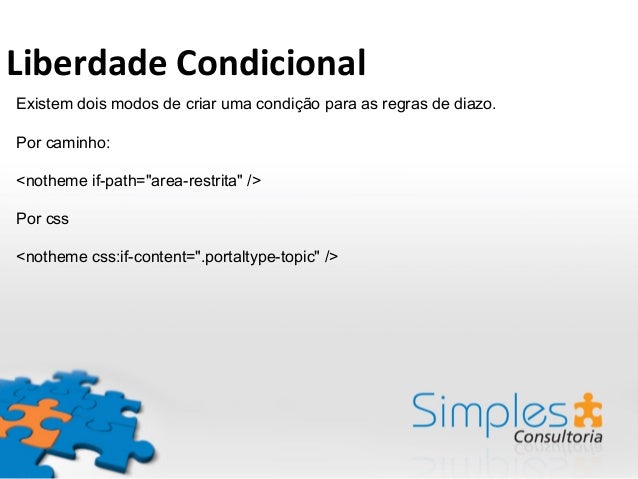 Liberdade Condicional

Existem dois modos de criar uma condição para as regras de diazo.

Por caminho:

<notheme if-path="area-restrita" />

Por css

<notheme css:if-content=".portaltype-topic" />

Simples
Consultoria